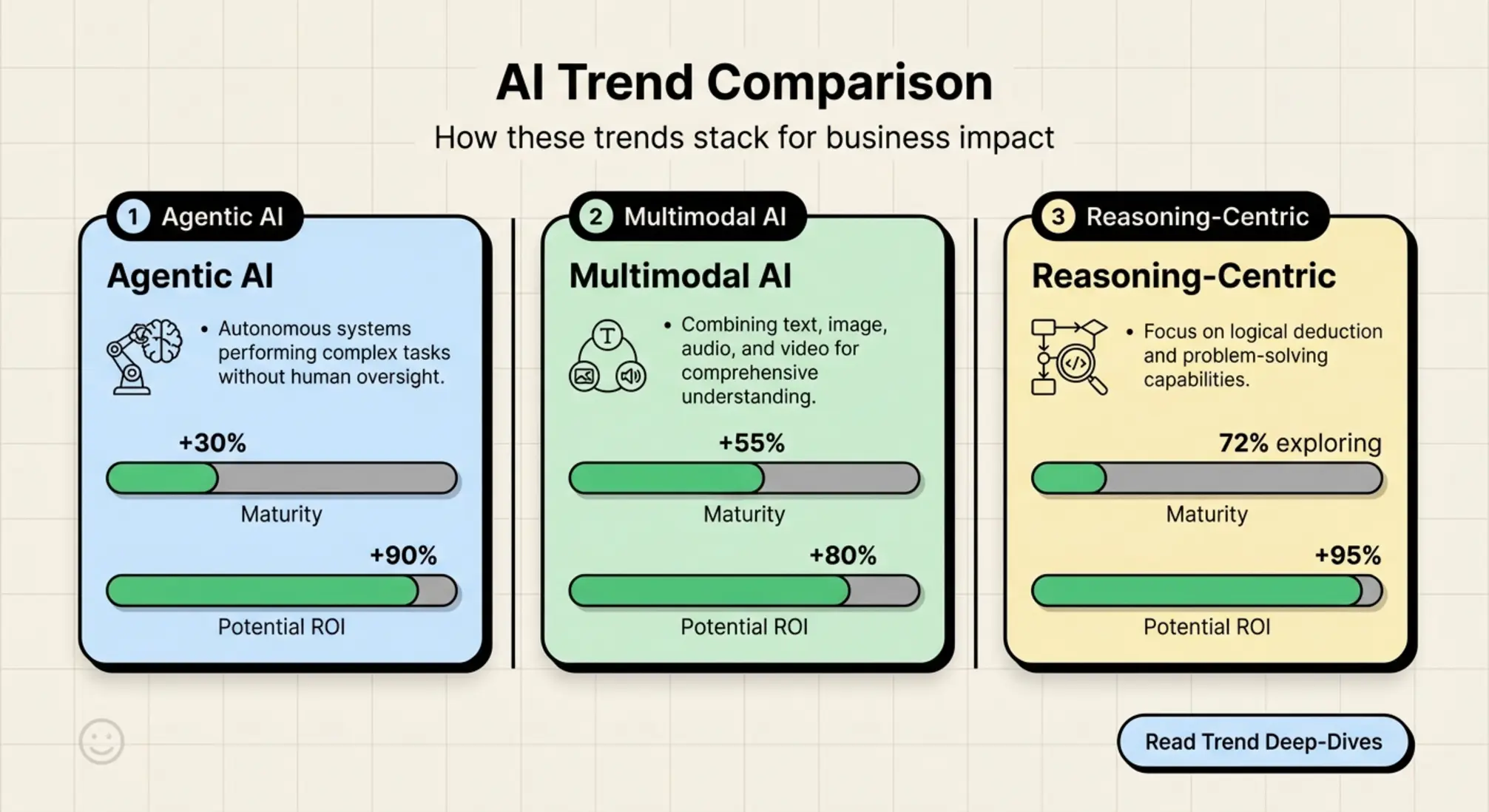 AI Trend Comparison
How these trends stack for business impact

1 Agentic AI
Agentic AI
• Autonomous systems performing complex tasks without human oversight.
+30%
Maturity
+90%
Potential ROI

2 Multimodal AI
Multimodal AI
T
• Combining text, image, audio, and video for comprehensive understanding.
+55%
Maturity
+80%
Potential ROI

3 Reasoning-Centric
Reasoning-Centric
</>
• Focus on logical deduction and problem-solving capabilities.
72% exploring
Maturity
+95%
Potential ROI

Read Trend Deep-Dives